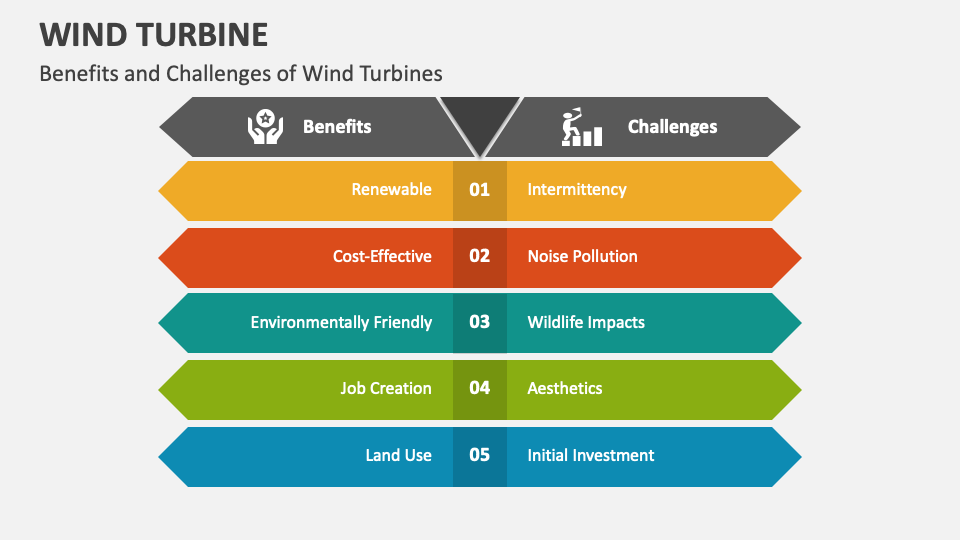 WIND TURBINE

Benefits and Challenges of Wind Turbines

| Benefits | | Challenges |
|---|---|---|
| Renewable | 01 | Intermittency |
| Cost-Effective | 02 | Noise Pollution |
| Environmentally Friendly | 03 | Wildlife Impacts |
| Job Creation | 04 | Aesthetics |
| Land Use | 05 | Initial Investment |